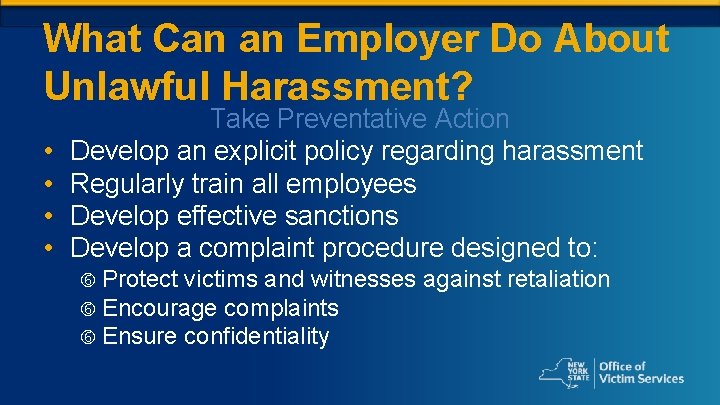 What Can an Employer Do About Unlawful Harassment?

Take Preventative Action

• Develop an explicit policy regarding harassment
• Regularly train all employees
• Develop effective sanctions
• Develop a complaint procedure designed to:
⑥ Protect victims and witnesses against retaliation
⑥ Encourage complaints
⑥ Ensure confidentiality

NEW YORK STATE | Office of Victim Services